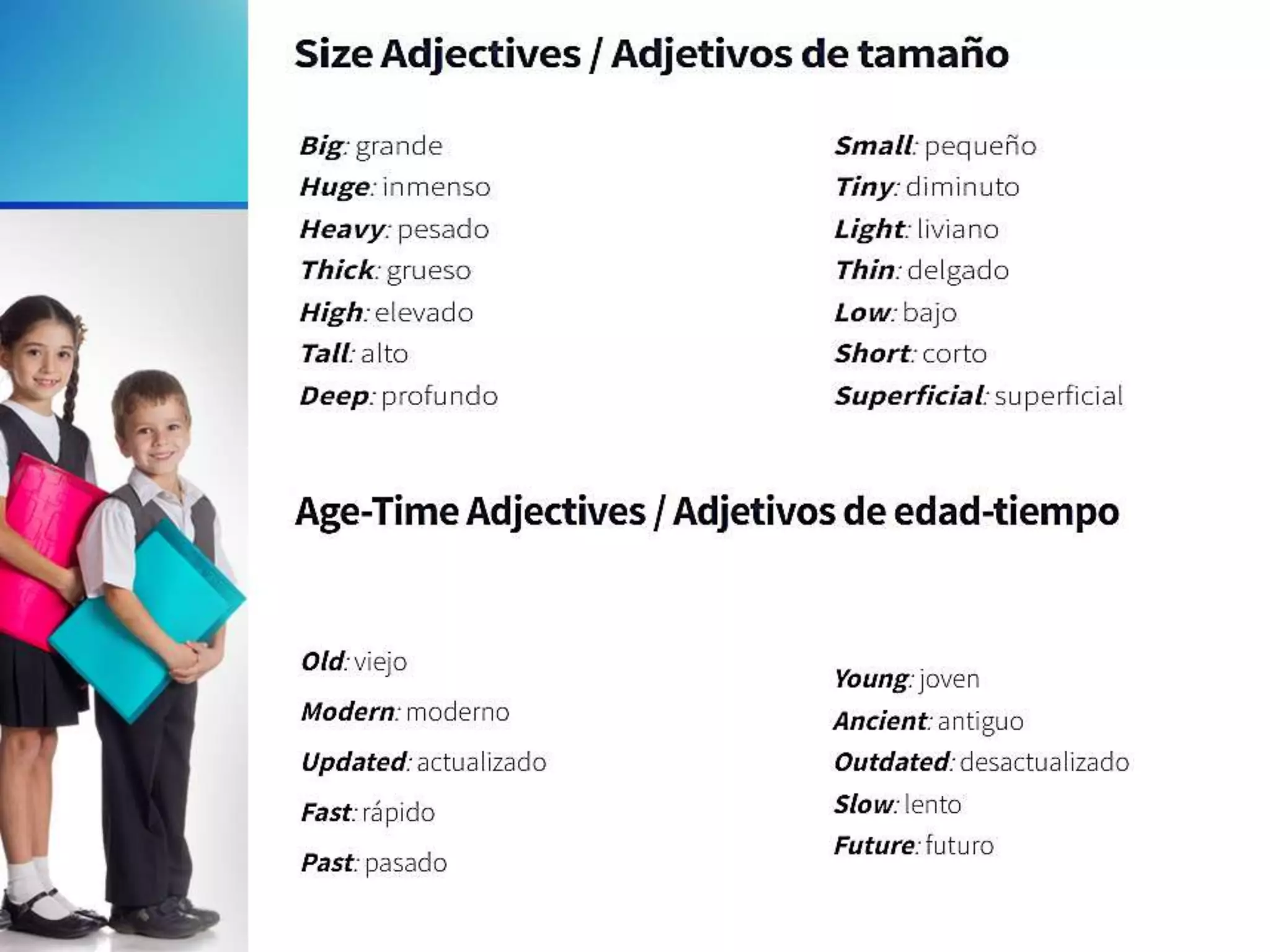 Size Adjectives / Adjetivos de tamaño

Big: grande
Huge: inmenso
Heavy: pesado
Thick: grueso
High: elevado
Tall: alto
Deep: profundo

Small: pequeño
Tiny: diminuto
Light: liviano
Thin: delgado
Low: bajo
Short: corto
Superficial: superficial

Age-Time Adjectives / Adjetivos de edad-tiempo

Old: viejo
Modern: moderno
Updated: actualizado
Fast: rápido
Past: pasado

Young: joven
Ancient: antiguo
Outdated: desactualizado
Slow: lento
Future: futuro